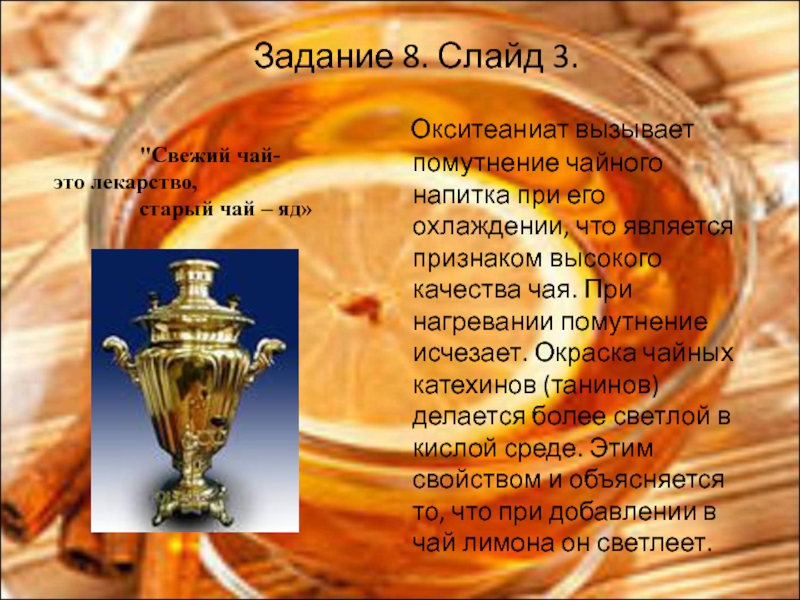 Задание 8. Слайд 3.

"Свежий чай-
это лекарство,
старый чай – яд»

Окситеаниат вызывает помутнение чайного напитка при его охлаждении, что является признаком высокого качества чая. При нагревании помутнение исчезает. Окраска чайных катехинов (танинов) делается более светлой в кислой среде. Этим свойством и объясняется то, что при добавлении в чай лимона он светлеет.